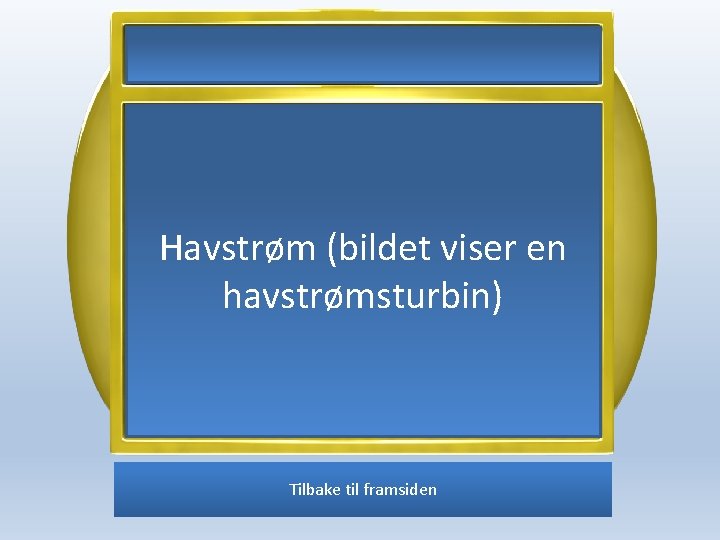 Havstrøm (bildet viser en havstrømsturbin)

Tilbake til framsiden